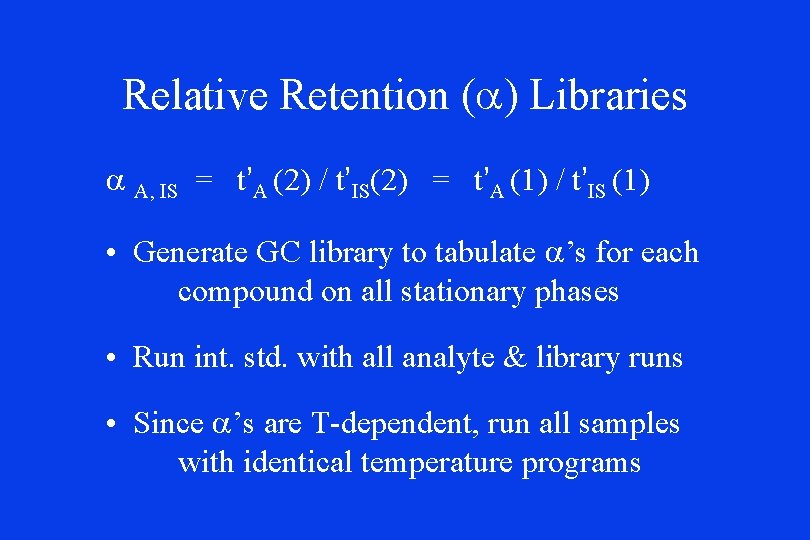 Relative Retention ($\alpha$) Libraries

$\alpha_{A, IS} = t'_A(2) / t'_{IS}(2) = t'_A(1) / t'_{IS}(1)$

• Generate GC library to tabulate $\alpha$'s for each compound on all stationary phases

• Run int. std. with all analyte & library runs

• Since $\alpha$'s are T-dependent, run all samples with identical temperature programs